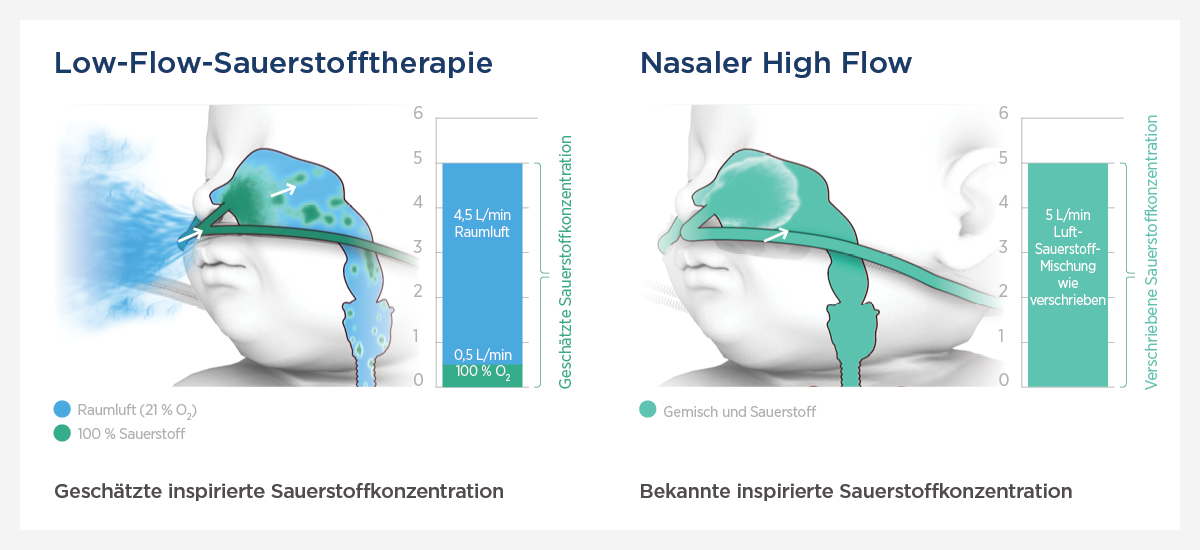 Low-Flow-Sauerstofftherapie

6
5
4
3
2
1
0

4,5 L/min Raumluft

0,5 L/min 100 % $O_2$

Geschätzte Sauerstoffkonzentration

Raumluft (21 % $O_2$)
100 % Sauerstoff

Geschätzte inspirierte Sauerstoffkonzentration

Nasaler High Flow

6
5
4
3
2
1
0

5 L/min Luft-Sauerstoff-Mischung wie verschrieben

Verschriebene Sauerstoffkonzentration

Gemisch und Sauerstoff

Bekannte inspirierte Sauerstoffkonzentration